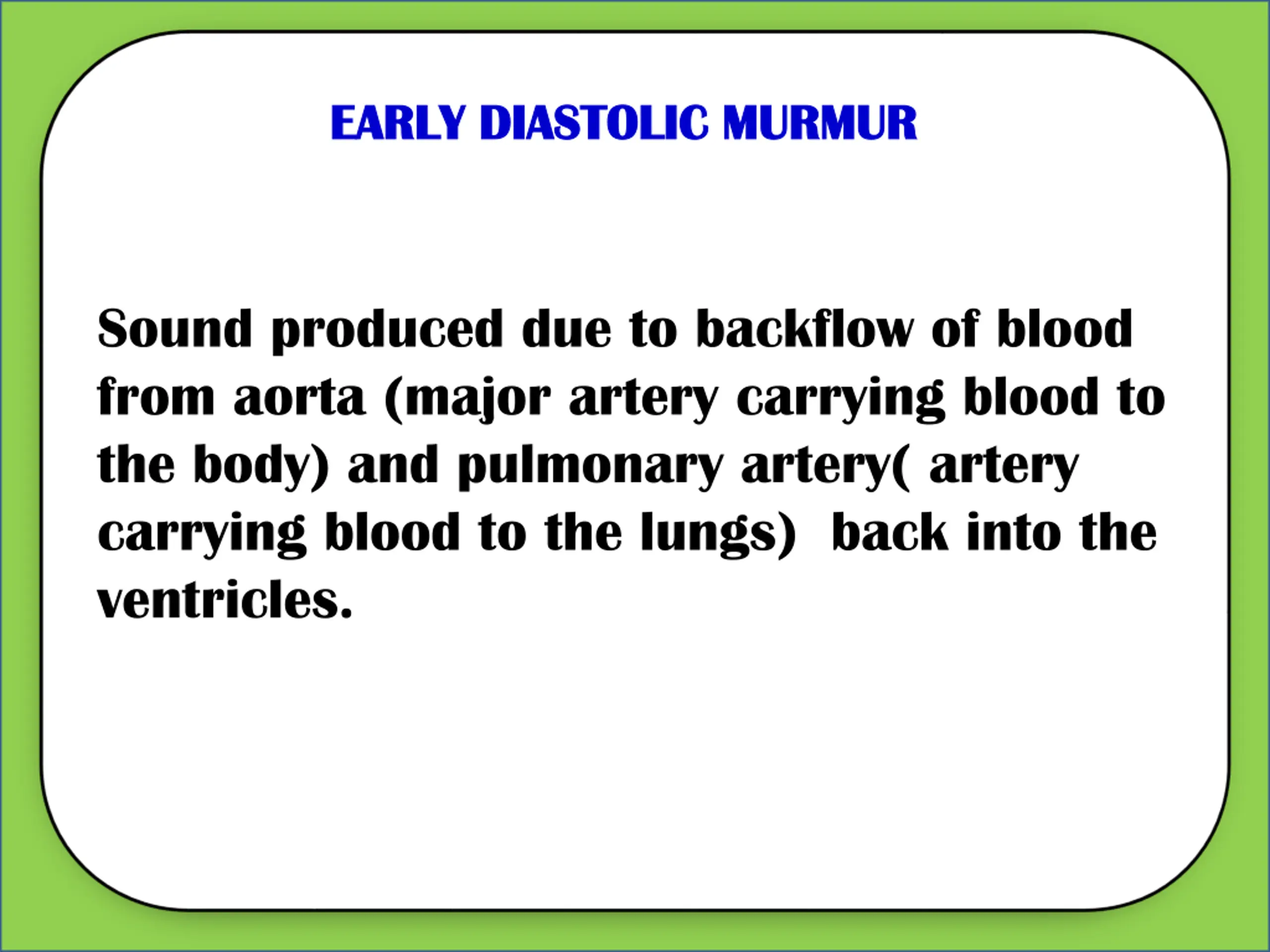 EARLY DIASTOLIC MURMUR

Sound produced due to backflow of blood from aorta (major artery carrying blood to the body) and pulmonary artery( artery carrying blood to the lungs)  back into the ventricles.